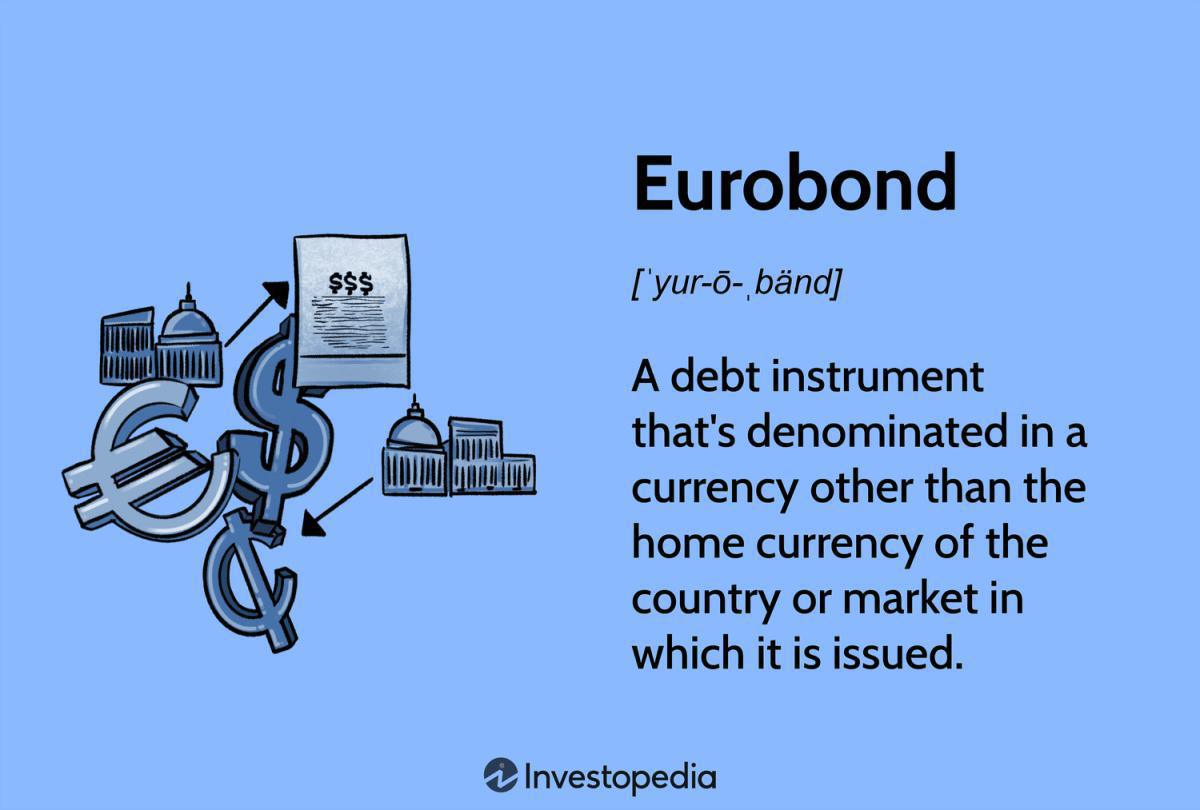 $$$

Eurobond

[ˈyur-ō-ˌbänd]

A debt instrument that's denominated in a currency other than the home currency of the country or market in which it is issued.

Investopedia